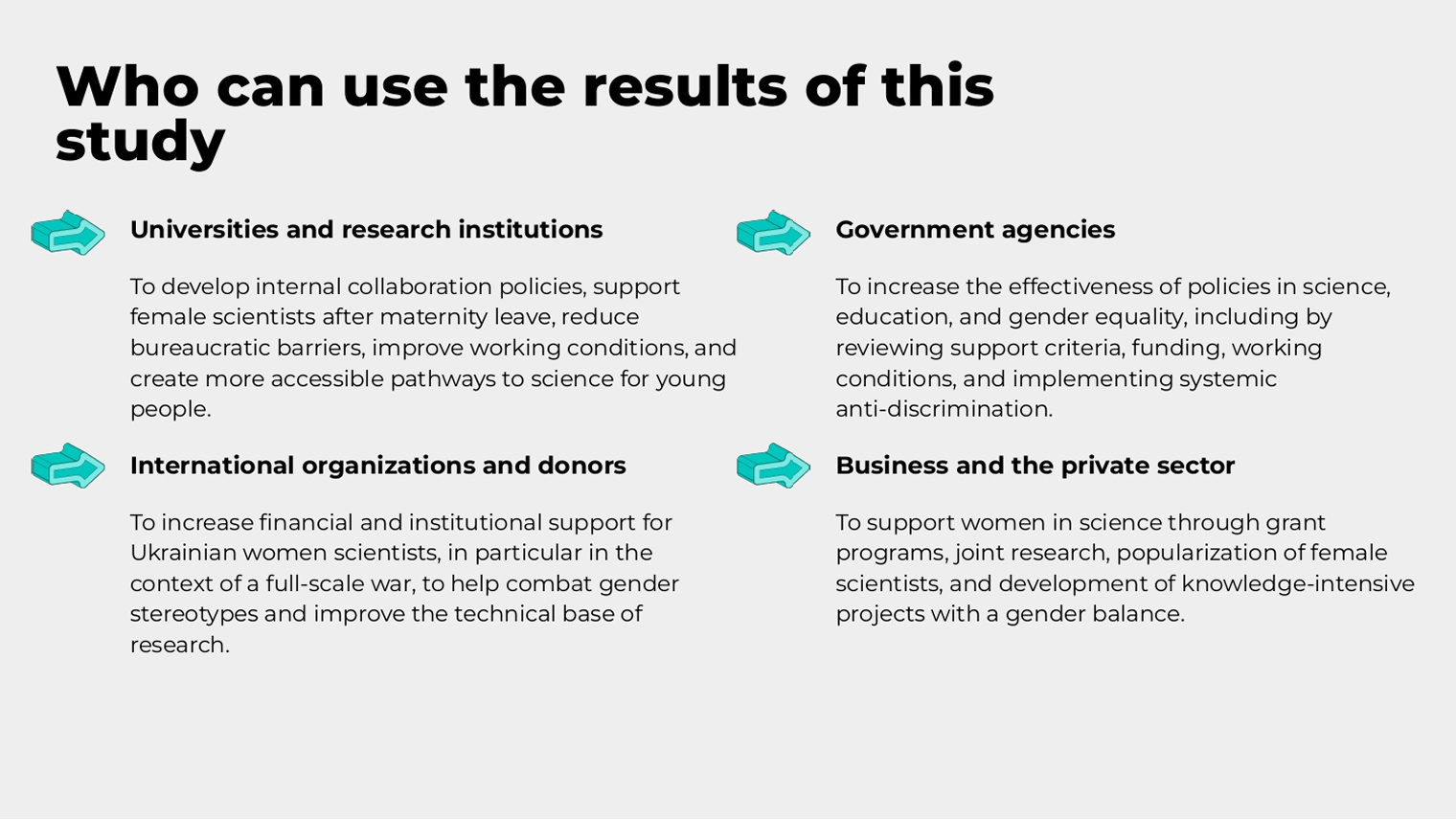 Who can use the results of this study

Universities and research institutions

To develop internal collaboration policies, support female scientists after maternity leave, reduce bureaucratic barriers, improve working conditions, and create more accessible pathways to science for young people.

International organizations and donors

To increase financial and institutional support for Ukrainian women scientists, in particular in the context of a full-scale war, to help combat gender stereotypes and improve the technical base of research.

Government agencies

To increase the effectiveness of policies in science, education, and gender equality, including by reviewing support criteria, funding, working conditions, and implementing systemic anti-discrimination.

Business and the private sector

To support women in science through grant programs, joint research, popularization of female scientists, and development of knowledge-intensive projects with a gender balance.